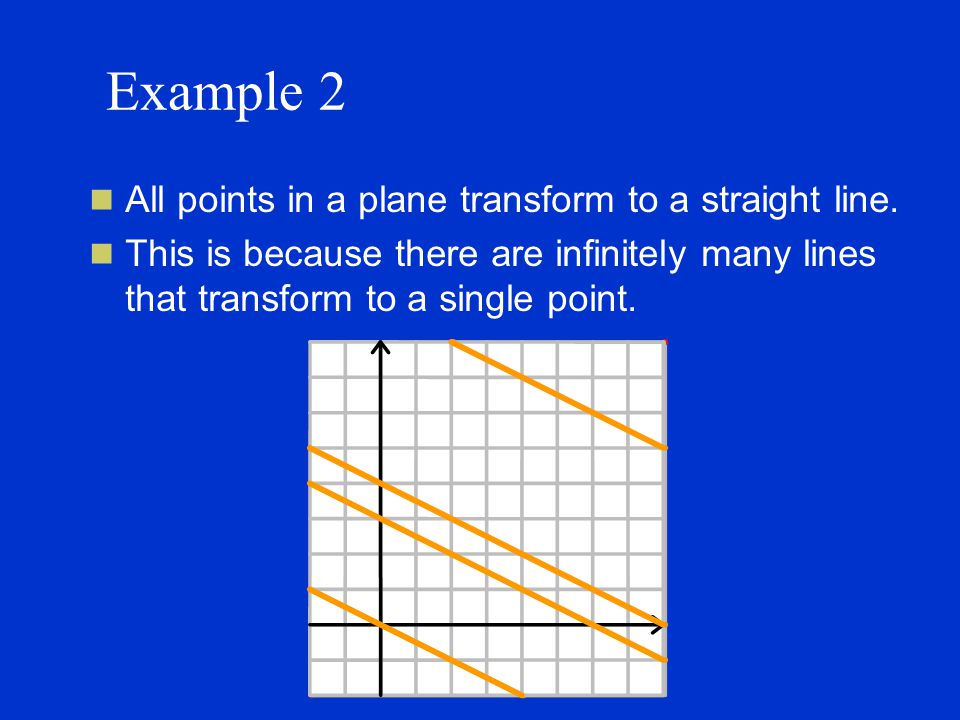 Example 2

All points in a plane transform to a straight line.

This is because there are infinitely many lines that transform to a single point.